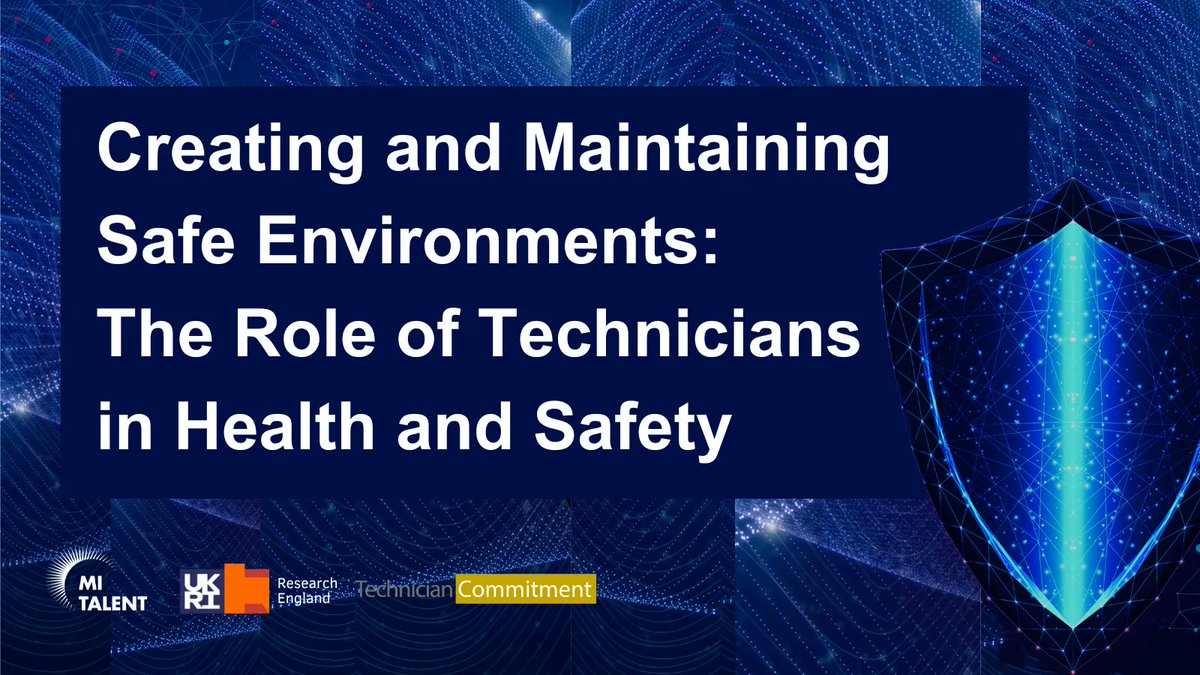 Creating and Maintaining Safe Environments: The Role of Technicians in Health and Safety

MI TALENT

UK RI

Research England

Technician Commitment